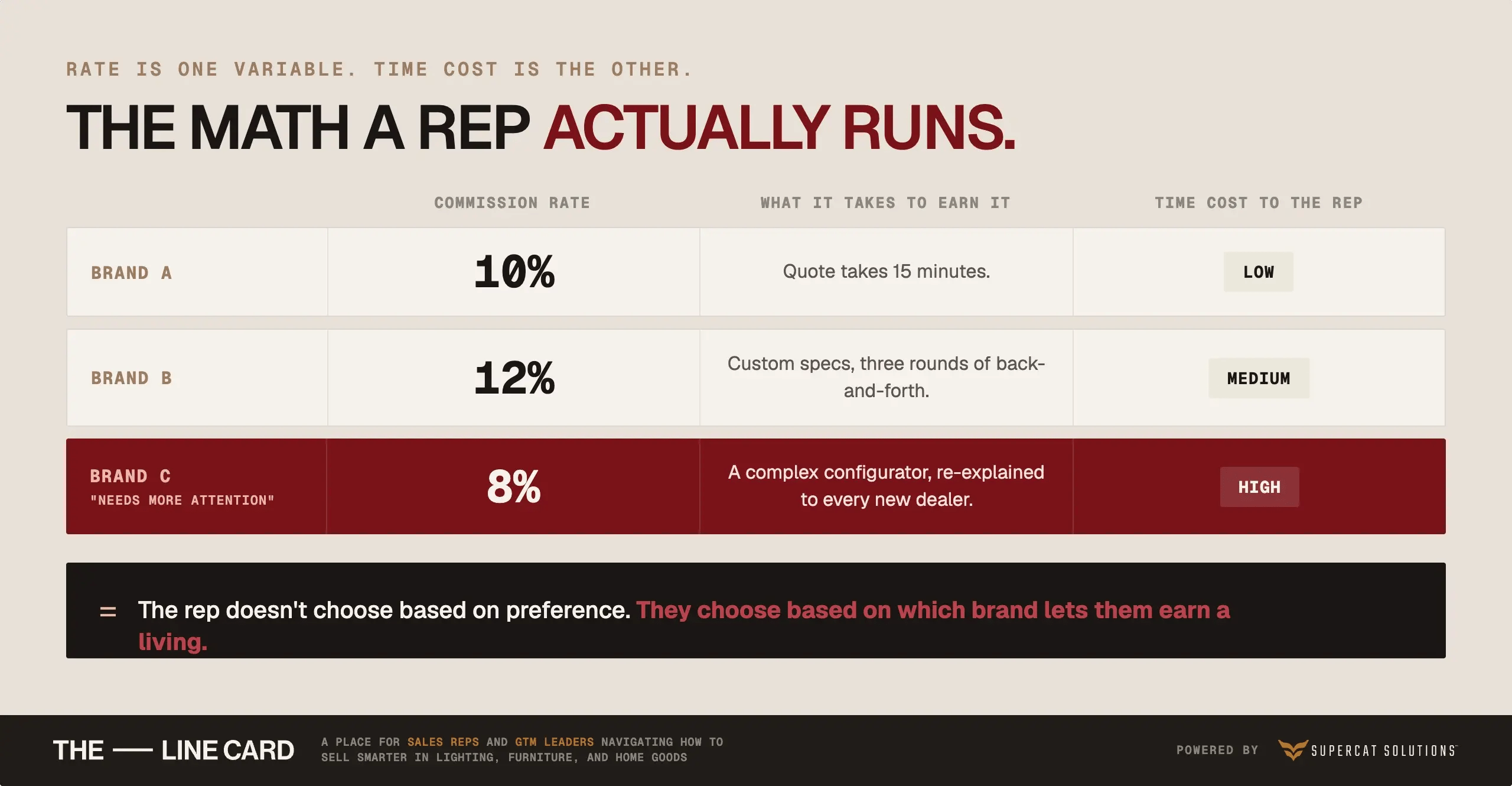 RATE IS ONE VARIABLE. TIME COST IS THE OTHER.

THE MATH A REP ACTUALLY RUNS.

| | COMMISSION RATE | WHAT IT TAKES TO EARN IT | TIME COST TO THE REP |
|---|---|---|---|
| BRAND A | 10% | Quote takes 15 minutes. | LOW |
| BRAND B | 12% | Custom specs, three rounds of back-and-forth. | MEDIUM |
| BRAND C "NEEDS MORE ATTENTION" | 8% | A complex configurator, re-explained to every new dealer. | HIGH |

= The rep doesn't choose based on preference. They choose based on which brand lets them earn a living.

THE — LINE CARD

A PLACE FOR SALES REPS AND GTM LEADERS NAVIGATING HOW TO SELL SMARTER IN LIGHTING, FURNITURE, AND HOME GOODS

POWERED BY SUPERCAT SOLUTIONS